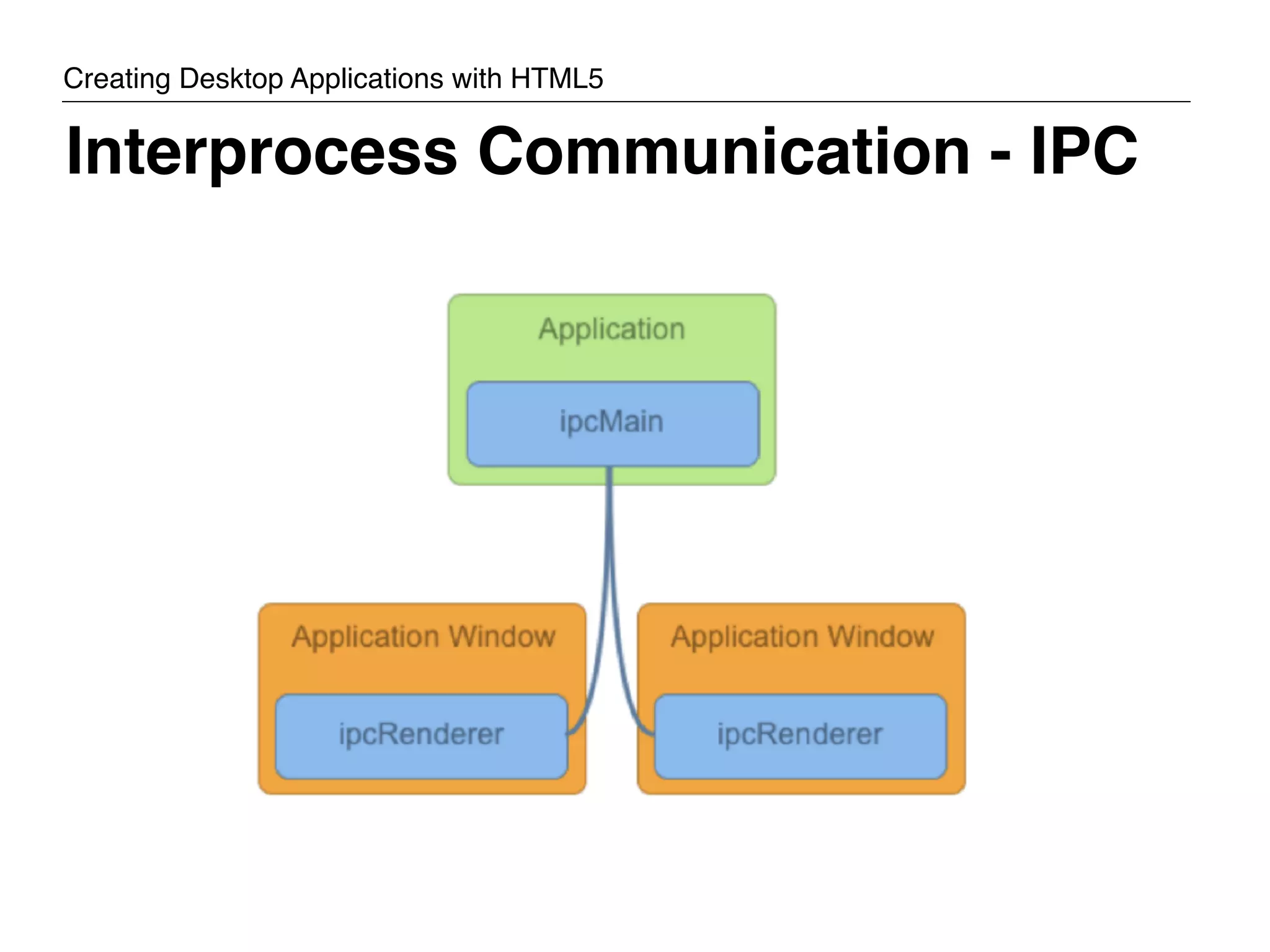 Creating Desktop Applications with HTML5

Interprocess Communication - IPC

Application

ipcMain

Application Window

ipcRenderer

Application Window

ipcRenderer